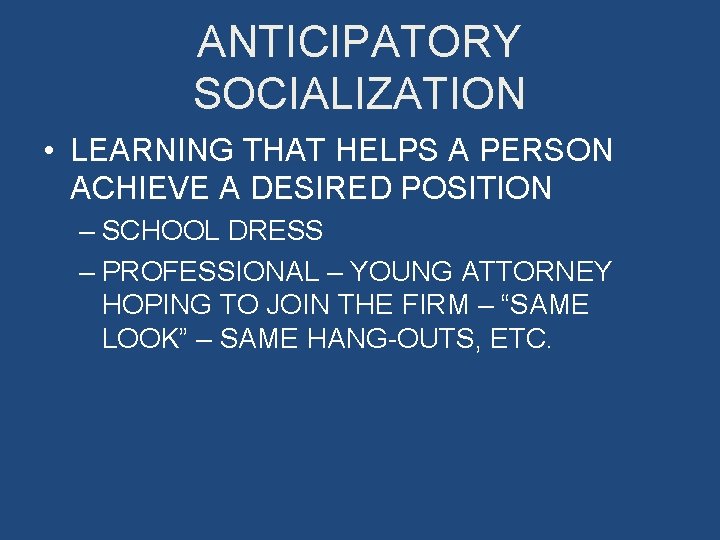 ANTICIPATORY SOCIALIZATION

• LEARNING THAT HELPS A PERSON ACHIEVE A DESIRED POSITION
– SCHOOL DRESS
– PROFESSIONAL – YOUNG ATTORNEY HOPING TO JOIN THE FIRM – “SAME LOOK” – SAME HANG-OUTS, ETC.